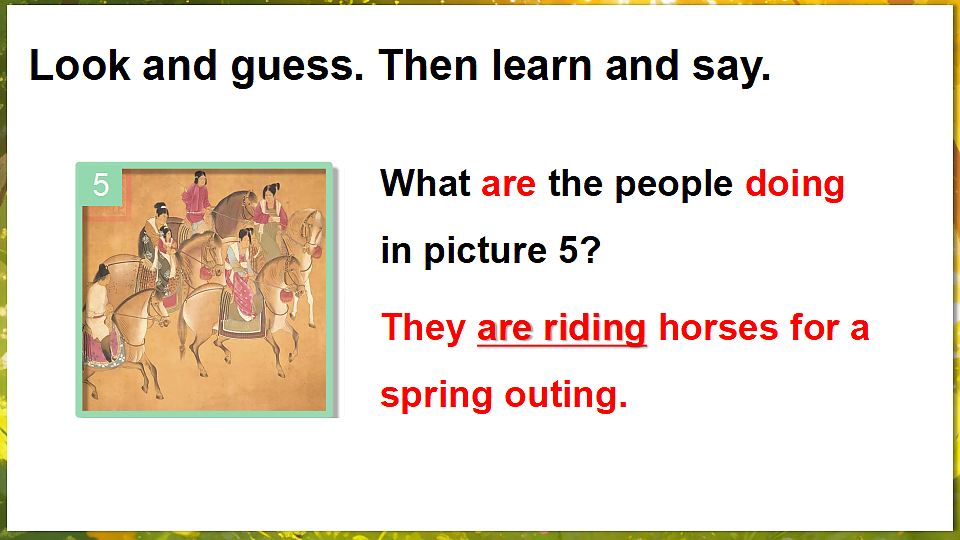 Look and guess. Then learn and say.

5

What are the people doing in picture 5?

They are riding horses for a spring outing.